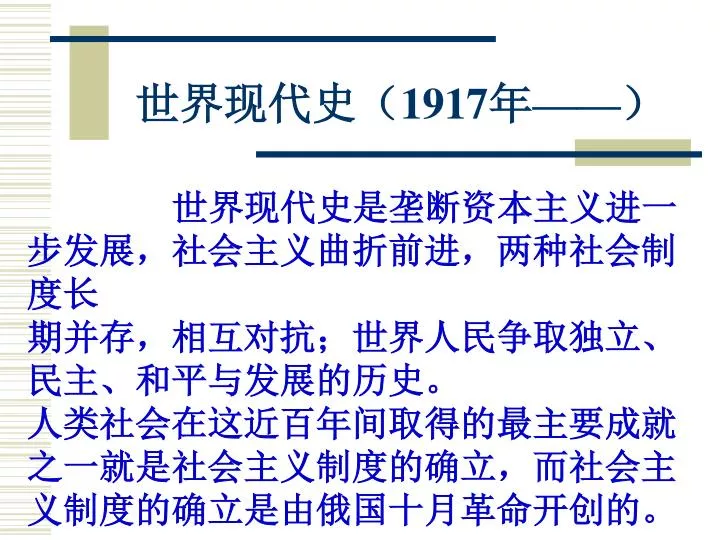 世界现代史（1917年——）

世界现代史是垄断资本主义进一步发展，社会主义曲折前进，两种社会制度长期并存，相互对抗；世界人民争取独立、民主、和平与发展的历史。
人类社会在这近百年间取得的最主要成就之一就是社会主义制度的确立，而社会主义制度的确立是由俄国十月革命开创的。